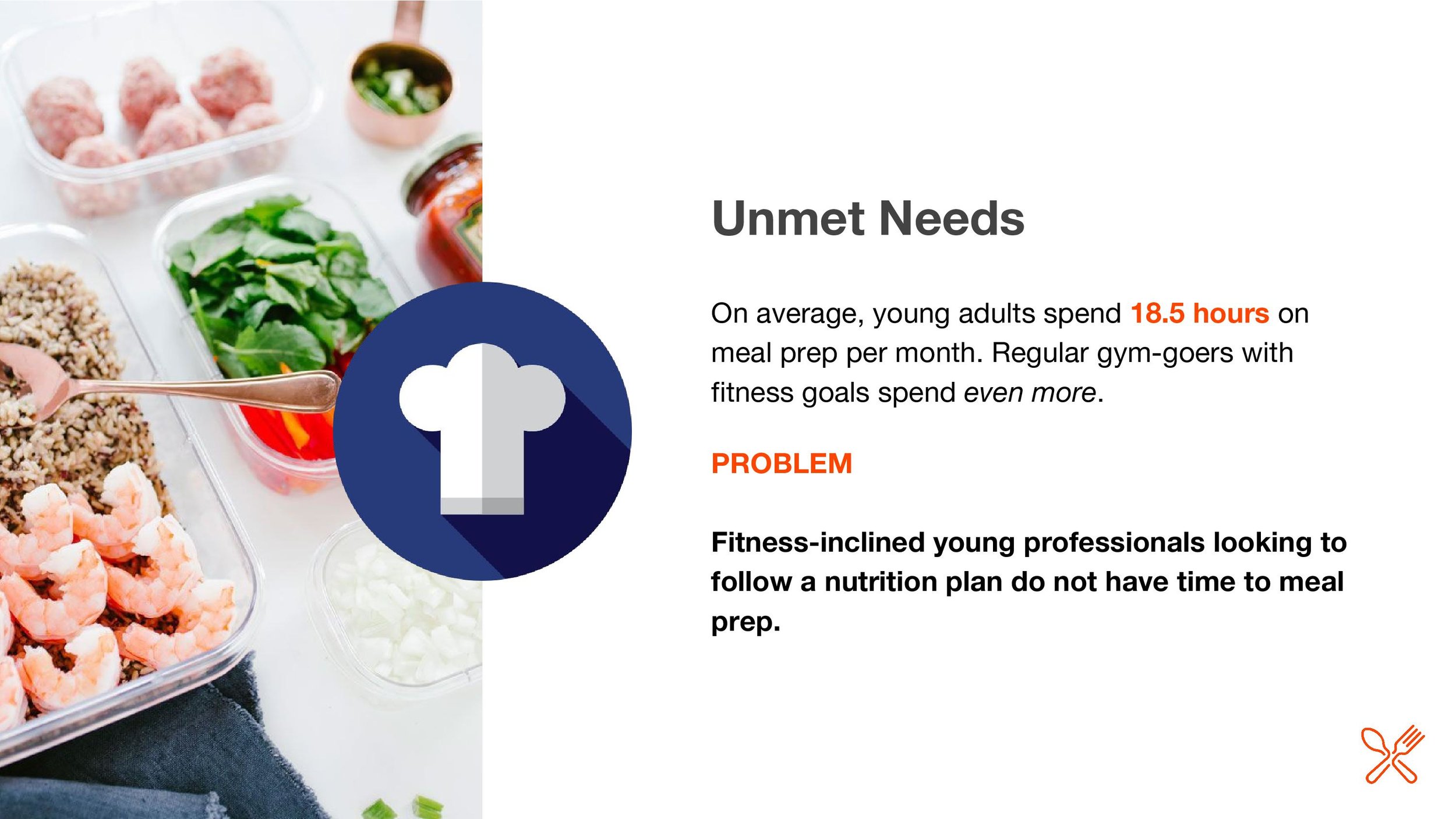 Unmet Needs

On average, young adults spend 18.5 hours on meal prep per month. Regular gym-goers with fitness goals spend even more.

PROBLEM

Fitness-inclined young professionals looking to follow a nutrition plan do not have time to meal prep.